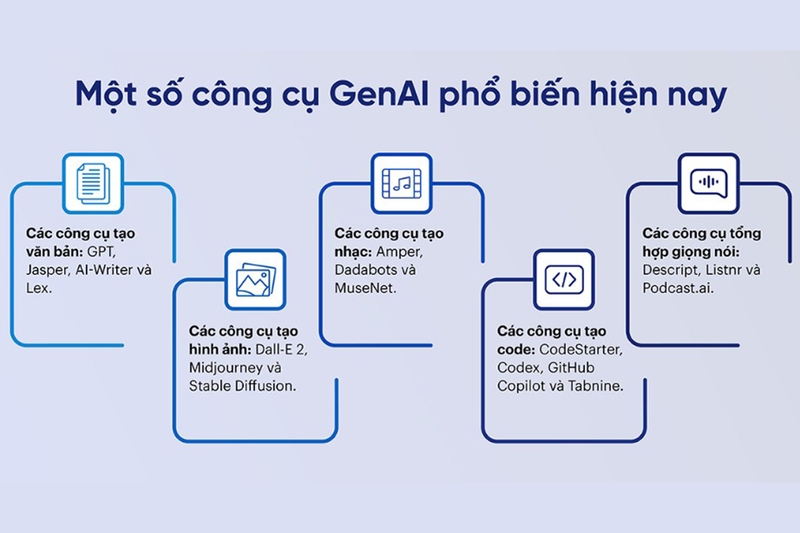 Một số công cụ GenAI phổ biến hiện nay

Các công cụ tạo văn bản: GPT, Jasper, AI-Writer và Lex.

Các công cụ tạo hình ảnh: Dall-E 2, Midjourney và Stable Diffusion.

Các công cụ tạo nhạc: Amper, Dadabots và MuseNet.

Các công cụ tạo code: CodeStarter, Codex, GitHub Copilot và Tabnine.

Các công cụ tổng hợp giọng nói: Descript, Listnr và Podcast.ai.